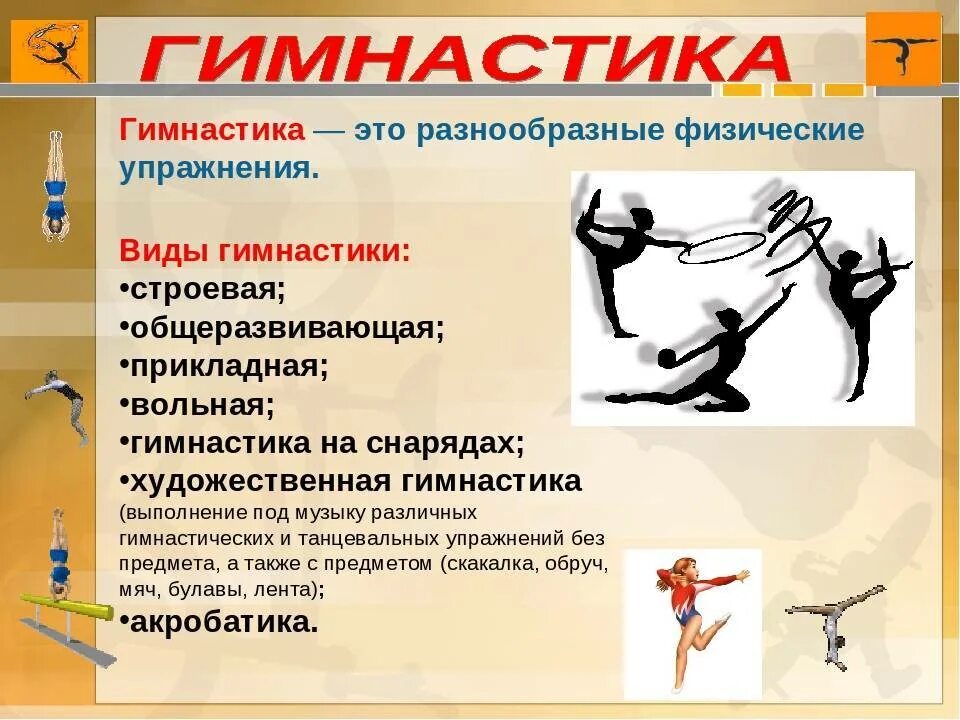 ГИМНАСТИКА

Гимнастика — это разнообразные физические упражнения.

Виды гимнастики:
•строевая;
•общеразвивающая;
•прикладная;
•вольная;
•гимнастика на снарядах;
•художественная гимнастика (выполнение под музыку различных гимнастических и танцевальных упражнений без предмета, а также с предметом (скакалка, обруч, мяч, булавы, лента);
•акробатика.